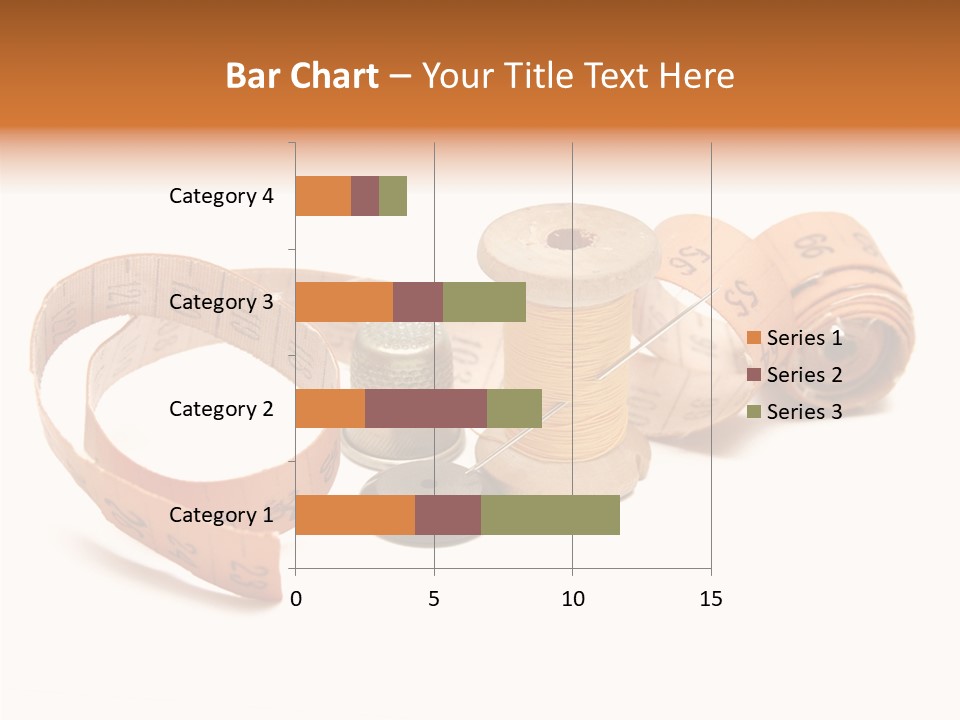 Bar Chart – Your Title Text Here

Category 4
Category 3
Category 2
Category 1

0 5 10 15

Series 1
Series 2
Series 3